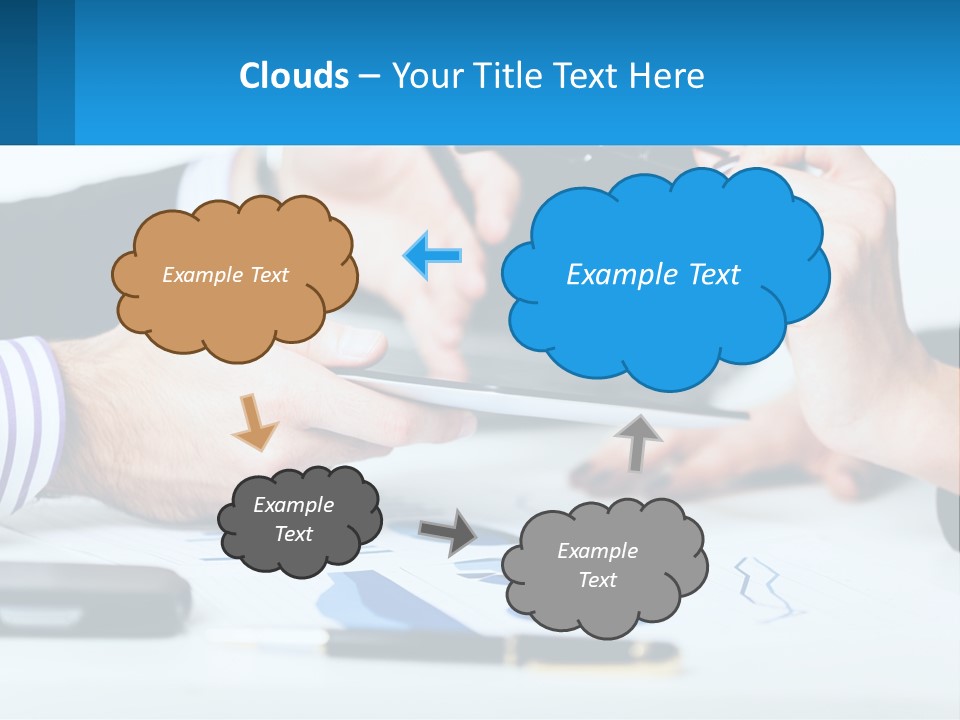 Clouds – Your Title Text Here

Example Text

Example Text

Example Text

Example Text